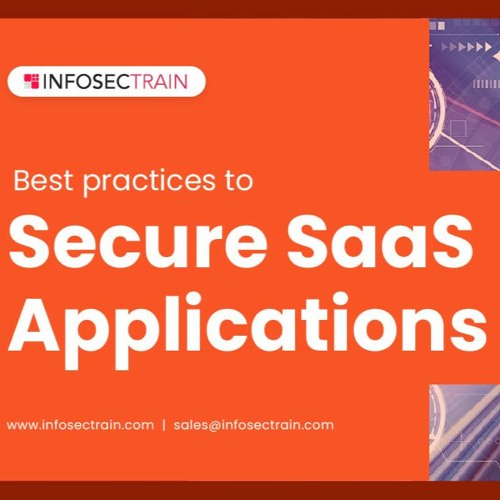 INFOSECTRAIN

Best practices to
Secure SaaS Applications

www.infosectrain.com | sales@infosectrain.com